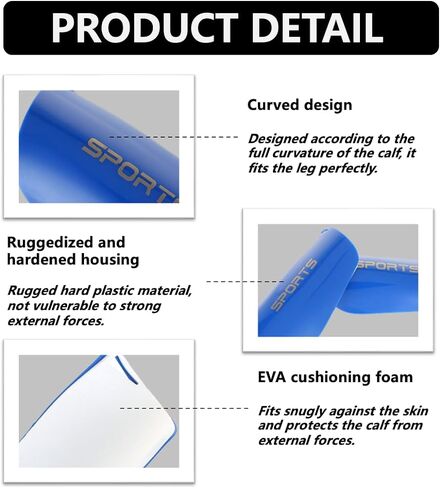 PRODUCT DETAIL

SPORTS

Curved design

Designed according to the full curvature of the calf, it fits the leg perfectly.

Ruggedized and hardened housing

Rugged hard plastic material, not vulnerable to strong external forces.

SPORTS

SPORTS

EVA cushioning foam

Fits snugly against the skin and protects the calf from external forces.